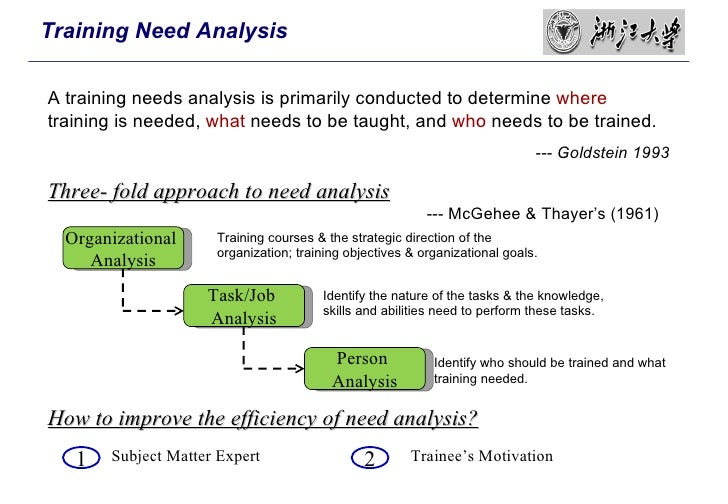 Training Need Analysis

浙江大学

A training needs analysis is primarily conducted to determine where training is needed, what needs to be taught, and who needs to be trained.

--- Goldstein 1993

Three- fold approach to need analysis

--- McGehee & Thayer's (1961)

Organizational Analysis

Training courses & the strategic direction of the organization; training objectives & organizational goals.

Task/Job Analysis

Identify the nature of the tasks & the knowledge, skills and abilities need to perform these tasks.

Person Analysis

Identify who should be trained and what training needed.

How to improve the efficiency of need analysis?

1 Subject Matter Expert

2 Trainee's Motivation